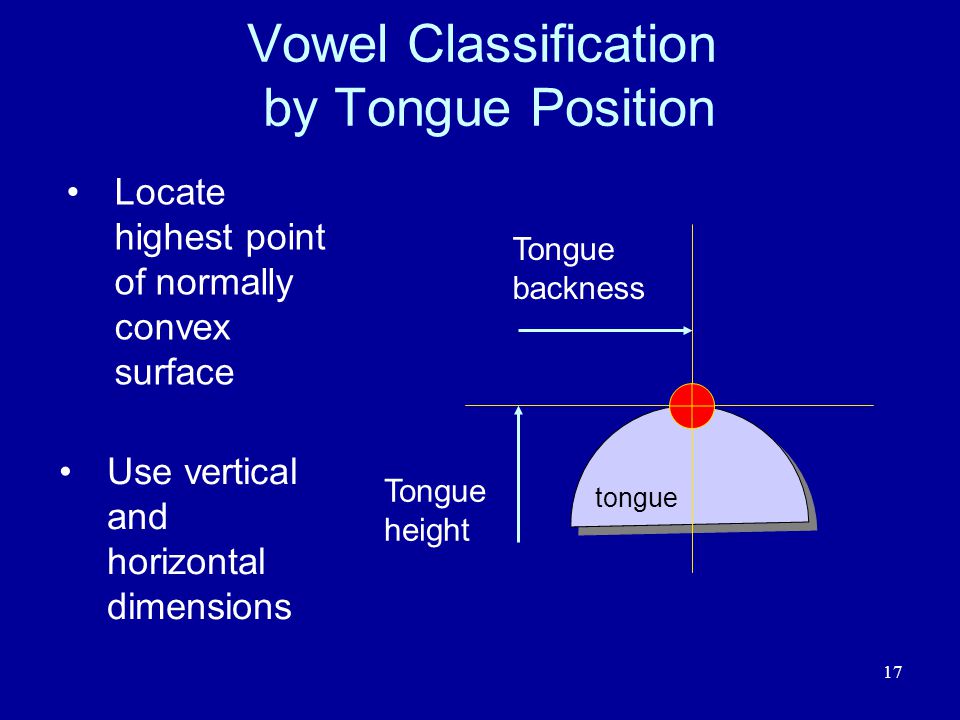 Vowel Classification by Tongue Position

• Locate highest point of normally convex surface

• Use vertical and horizontal dimensions

Tongue backness

Tongue height

tongue

17